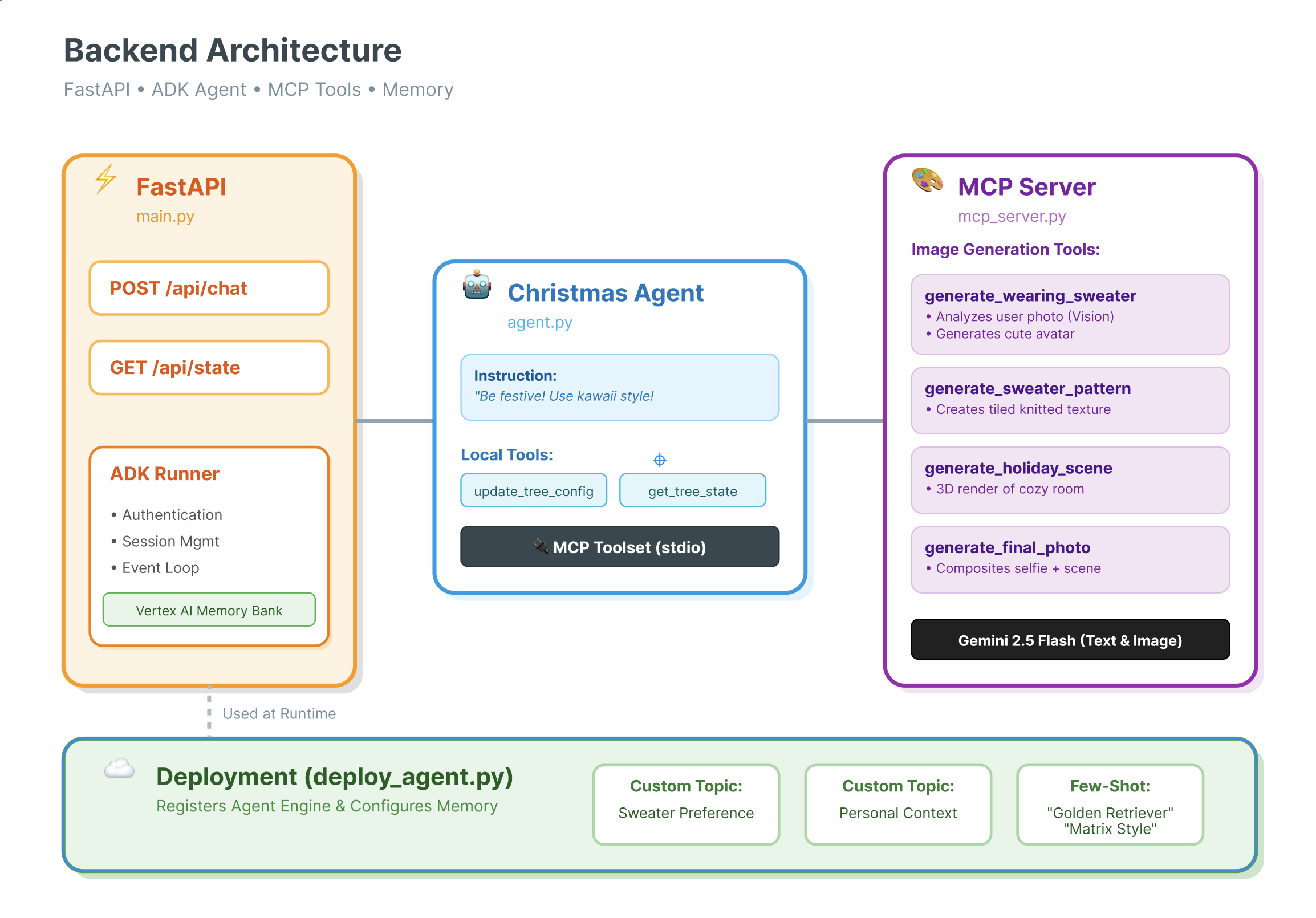 Backend Architecture

FastAPI • ADK Agent • MCP Tools • Memory

FastAPI
main.py

POST /api/chat

GET /api/state

ADK Runner

• Authentication
• Session Mgmt
• Event Loop

Vertex AI Memory Bank

Christmas Agent
agent.py

Instruction:
"Be festive! Use kawaii style!

Local Tools:

update_tree_config

get_tree_state

MCP Toolset (stdio)

MCP Server
mcp_server.py

Image Generation Tools:

generate_wearing_sweater
• Analyzes user photo (Vision)
• Generates cute avatar

generate_sweater_pattern
• Creates tiled knitted texture

generate_holiday_scene
• 3D render of cozy room

generate_final_photo
• Composites selfie + scene

Gemini 2.5 Flash (Text & Image)

Used at Runtime

Deployment (deploy_agent.py)
Registers Agent Engine & Configures Memory

Custom Topic:
Sweater Preference

Custom Topic:
Personal Context

Few-Shot:
"Golden Retriever"
"Matrix Style"